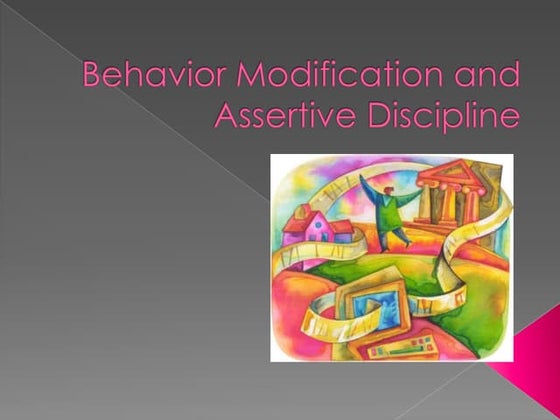 Behavior Modification and Assertive Discipline